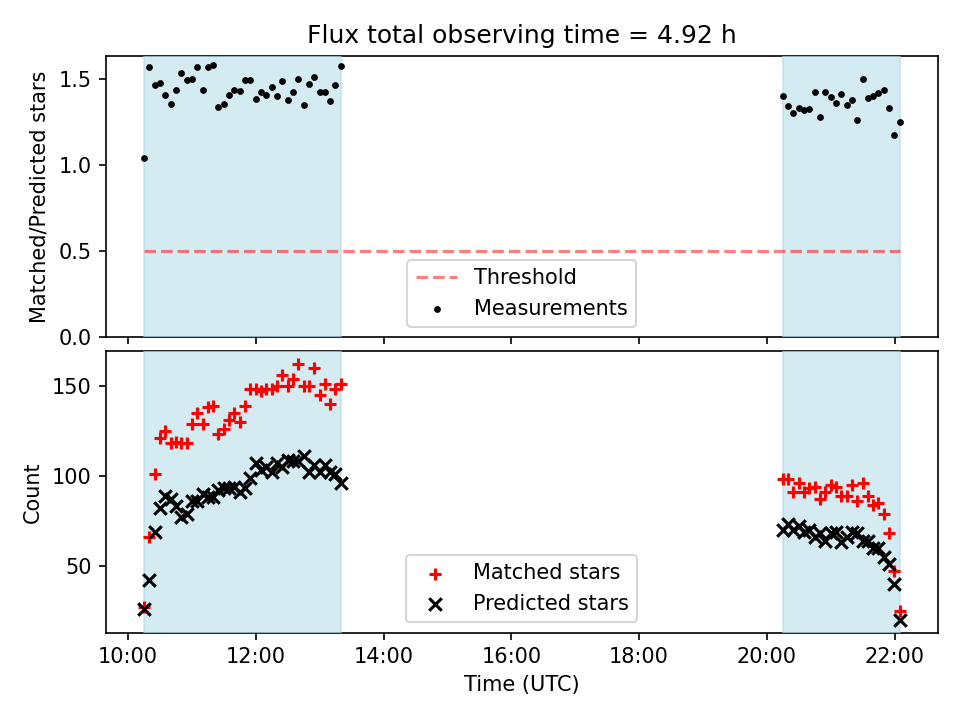 Flux total observing time = 4.92 h

Matched/Predicted stars

1.5
1.0
0.5
0.0

Threshold
Measurements

Count

150
100
50

Matched stars
Predicted stars

10:00
12:00
14:00
16:00
18:00
20:00
22:00

Time (UTC)